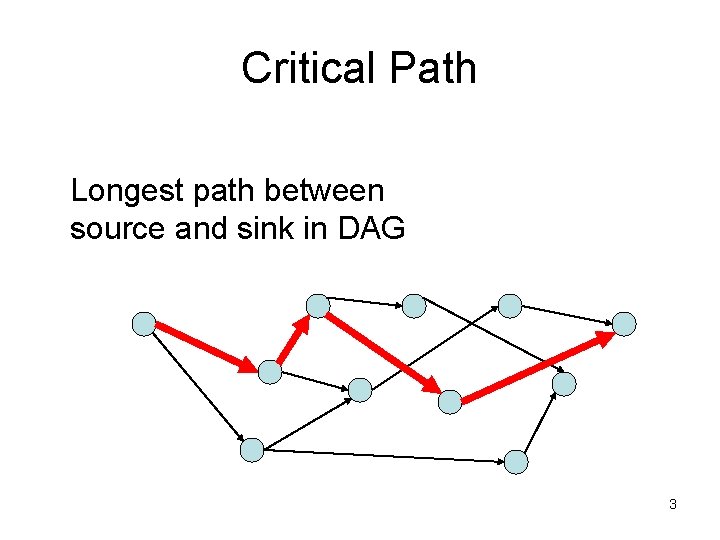 Critical Path

Longest path between source and sink in DAG

3